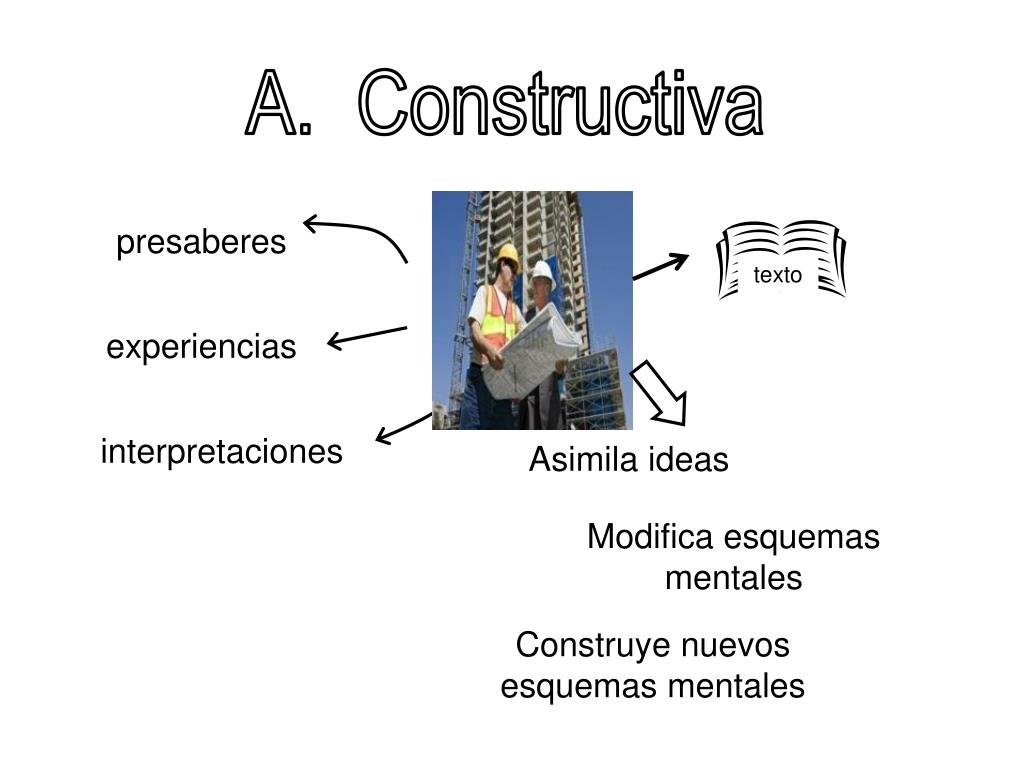 A. Constructiva

presaberes

experiencias

interpretaciones

texto

Asimila ideas

Modifica esquemas mentales

Construye nuevos esquemas mentales